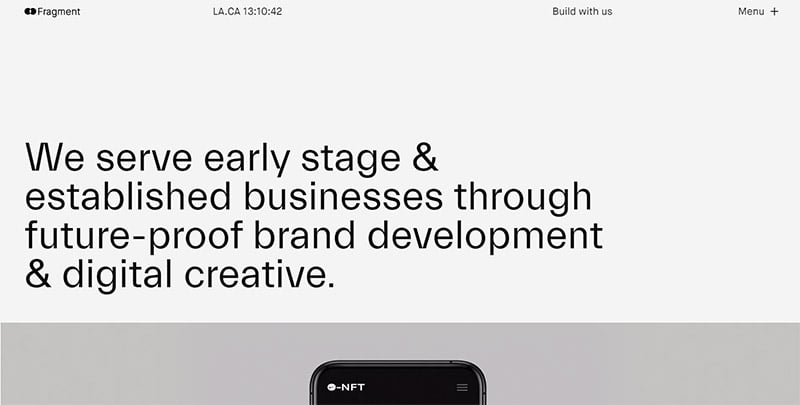 Fragment LA.CA 13:10:42 Build with us Menu +

We serve early stage & established businesses through future-proof brand development & digital creative.

-NFT